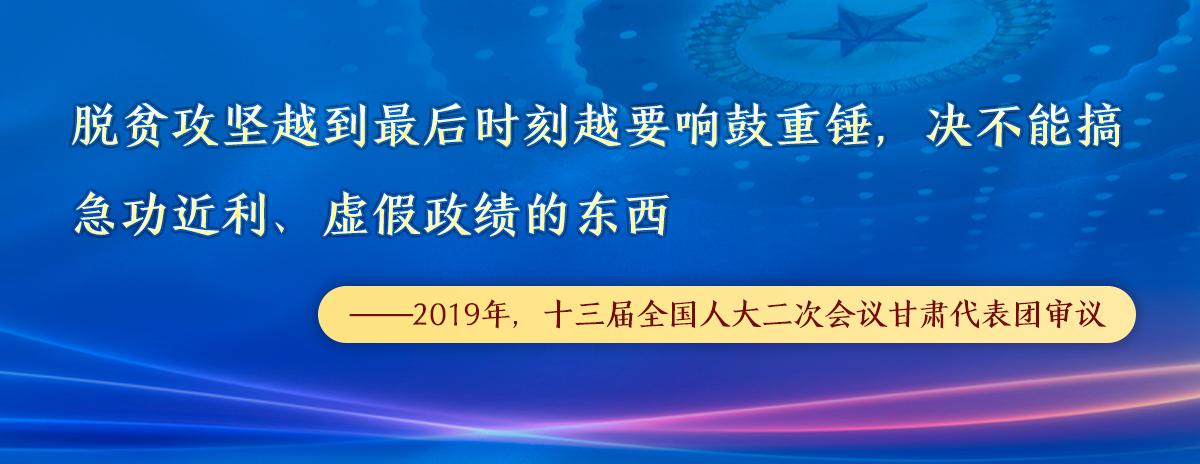 脱贫攻坚越到最后时刻越要响鼓重锤，决不能搞急功近利、虚假政绩的东西

——2019年，十三届全国人大二次会议甘肃代表团审议